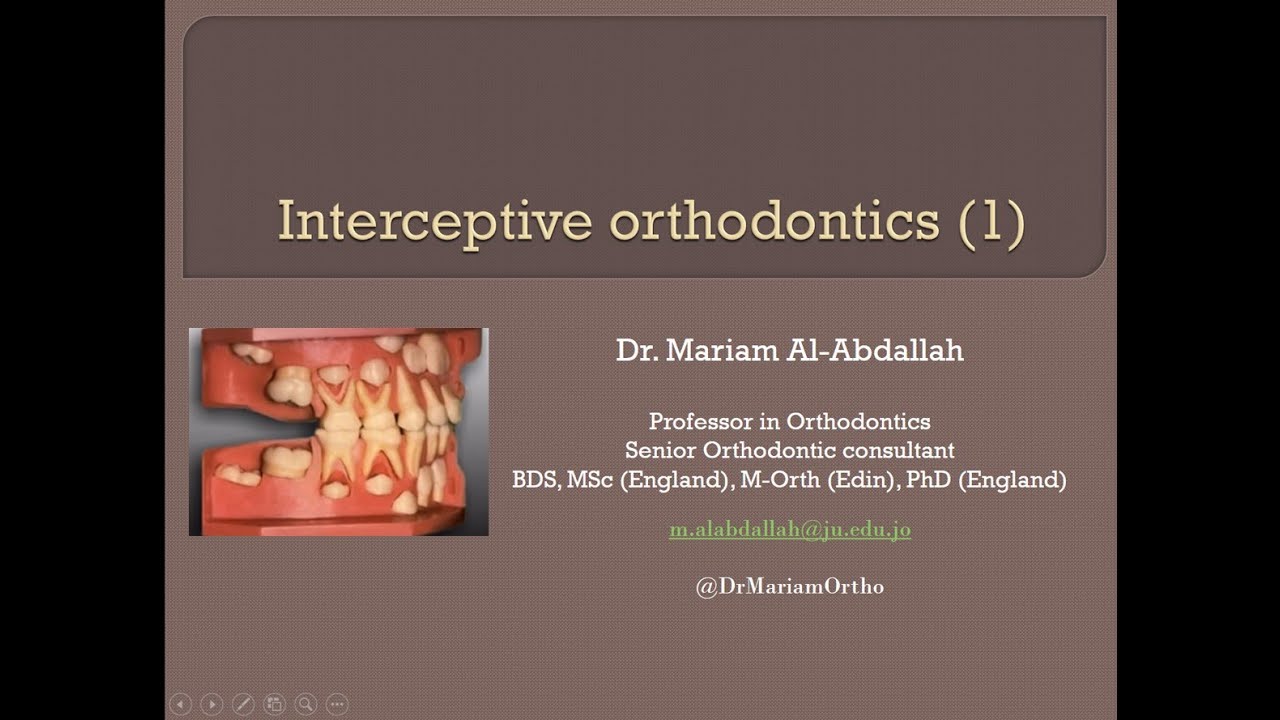 Interceptive orthodontics (1)

Dr. Mariam Al-Abdallah

Professor in Orthodontics
Senior Orthodontic consultant
BDS, MSc (England), M-Orth (Edin), PhD (England)

m.alabdallah@ju.edu.jo

@DrMariamOrtho